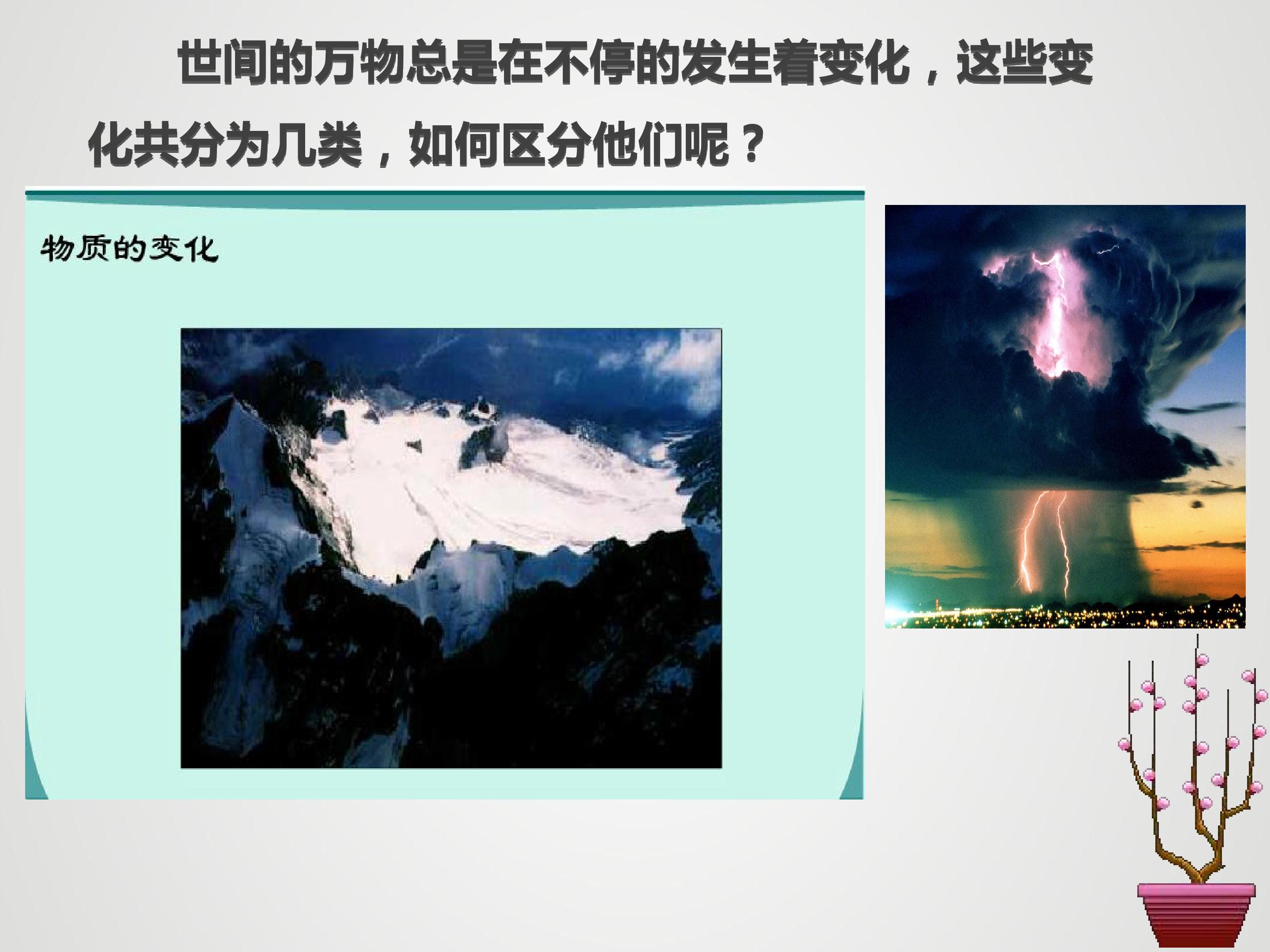 世间的万物总是在不停的发生着变化，这些变化共分为几类，如何区分他们呢？

物质的变化